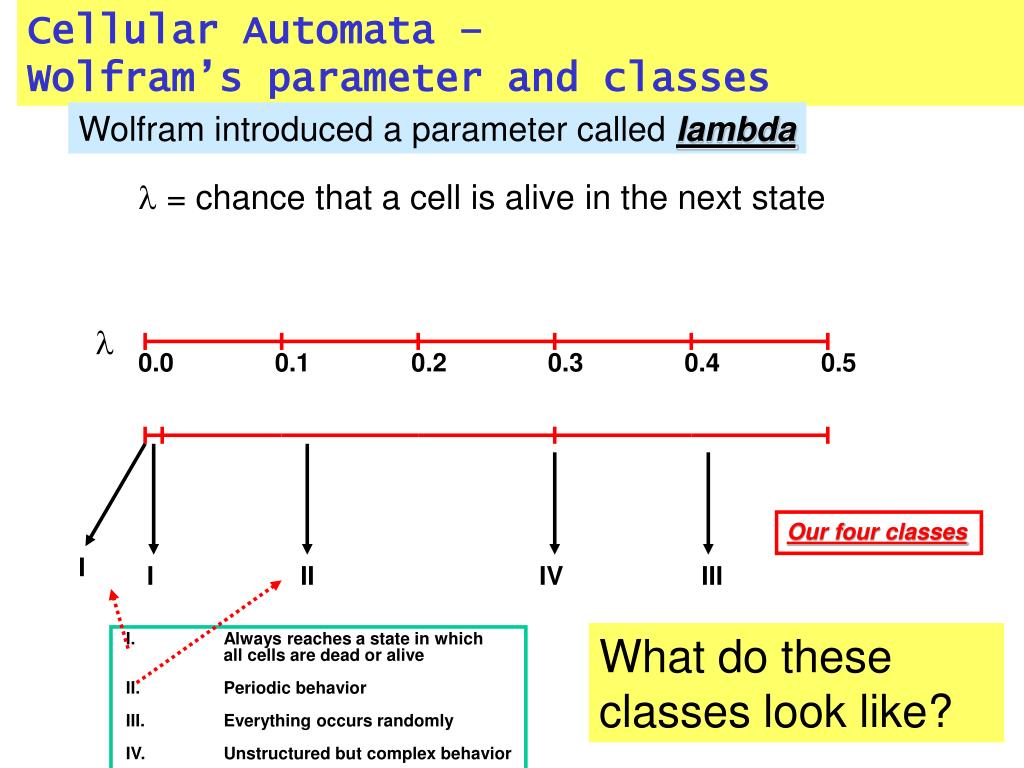 Cellular Automata –
Wolfram's parameter and classes

Wolfram introduced a parameter called lambda

$\lambda$ = chance that a cell is alive in the next state

$\lambda$

0.0 0.1 0.2 0.3 0.4 0.5

I I II IV III

Our four classes

I. Always reaches a state in which all cells are dead or alive
II. Periodic behavior
III. Everything occurs randomly
IV. Unstructured but complex behavior

What do these classes look like?